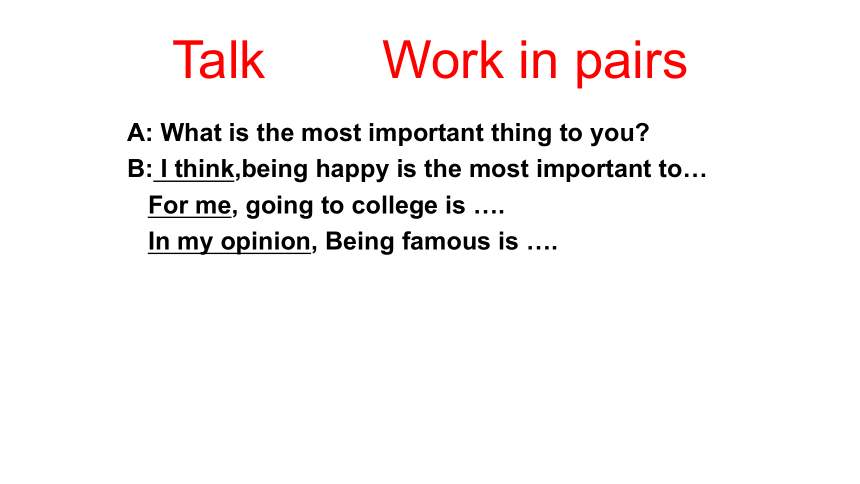 Talk Work in pairs

A: What is the most important thing to you?
B: I think,being happy is the most important to…
For me, going to college is ….
In my opinion, Being famous is ….